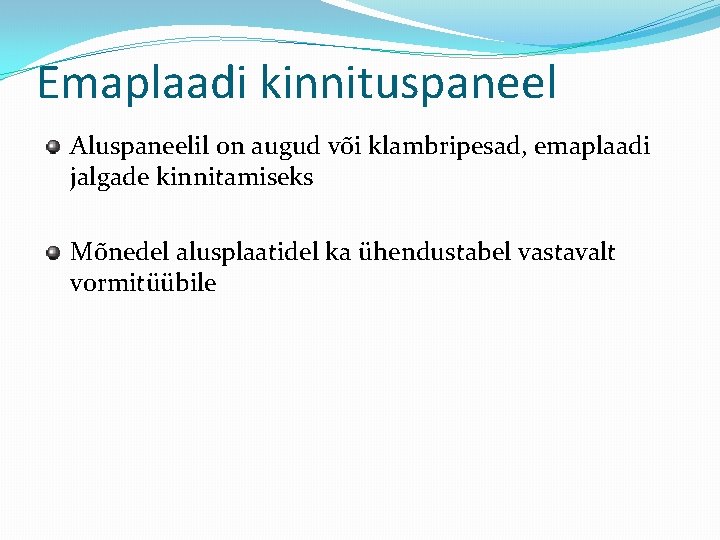 Emaplaadi kinnituspaneel

Aluspaneelil on augud või klambripesad, emaplaadi jalgade kinnitamiseks

Mõnedel alusplaatidel ka ühendustabel vastavalt vormitüübile